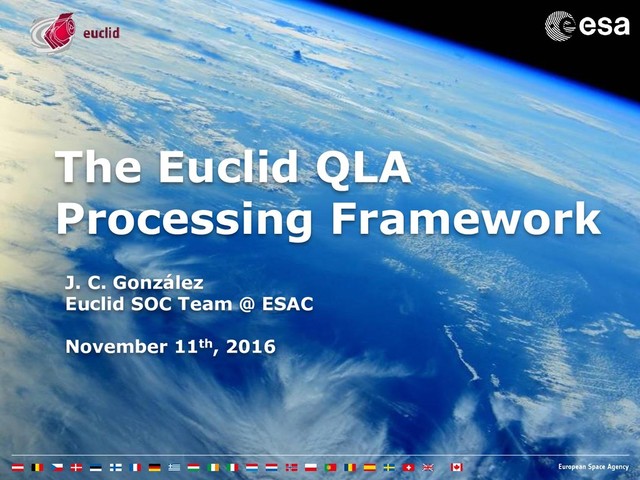 euclid

esa

The Euclid QLA Processing Framework

J. C. González
Euclid SOC Team @ ESAC

November 11th, 2016

European Space Agency